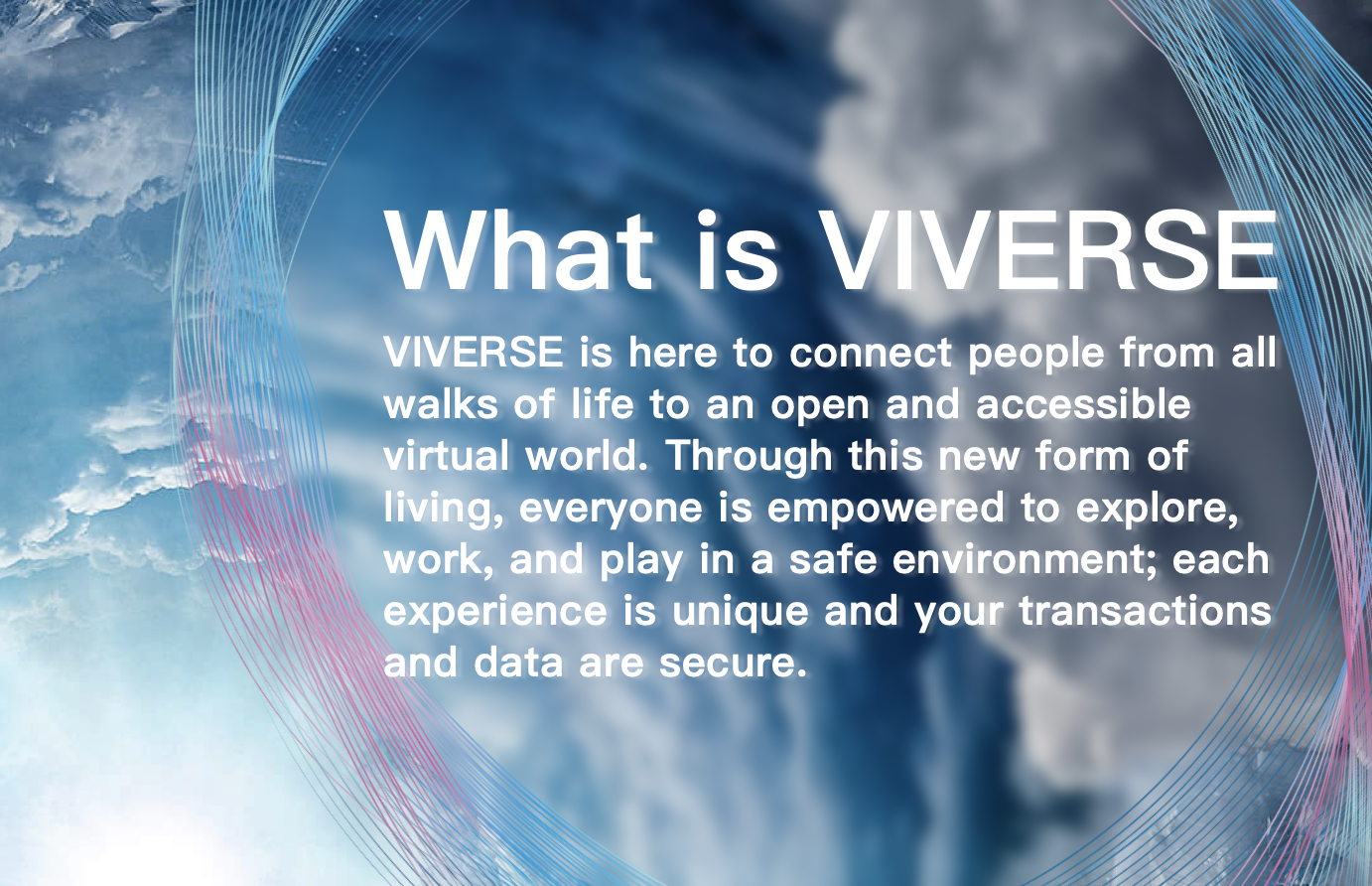 What is VIVERSE

VIVERSE is here to connect people from all walks of life to an open and accessible virtual world. Through this new form of living, everyone is empowered to explore, work, and play in a safe environment; each experience is unique and your transactions and data are secure.